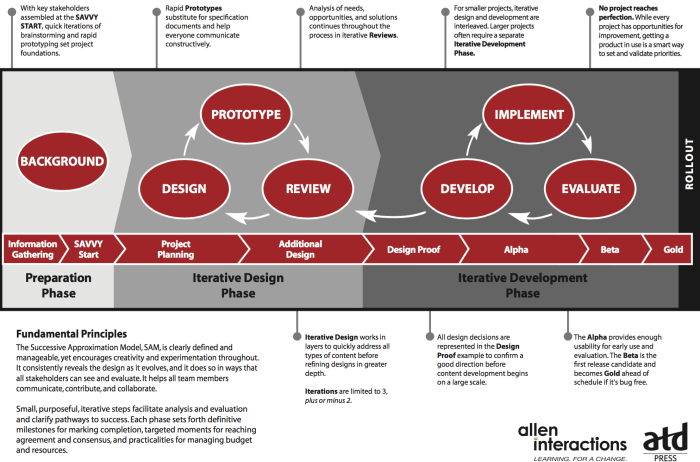 With key stakeholders assembled at the SAVVY START, quick iterations of brainstorming and rapid prototyping set project foundations.

Rapid Prototypes substitute for specification documents and help everyone communicate constructively.

Analysis of needs, opportunities, and solutions continues throughout the process in iterative Reviews.

For smaller projects, iterative design and development are interleaved. Larger projects often require a separate Iterative Development Phase.

No project reaches perfection. While every project has opportunities for improvement, getting a product in use is a smart way to set and validate priorities.

BACKGROUND

PROTOTYPE

DESIGN

REVIEW

IMPLEMENT

DEVELOP

EVALUATE

ROLLOUT

Information Gathering

SAVVY Start

Project Planning

Additional Design

Design Proof

Alpha

Beta

Gold

Preparation Phase

Iterative Design Phase

Iterative Development Phase

Fundamental Principles

The Successive Approximation Model, SAM, is clearly defined and manageable, yet encourages creativity and experimentation throughout. It consistently reveals the design as it evolves, and it does so in ways that all stakeholders can see and evaluate. It helps all team members communicate, contribute, and collaborate.

Small, purposeful, iterative steps facilitate analysis and evaluation and clarify pathways to success. Each phase sets forth definitive milestones for marking completion, targeted moments for reaching agreement and consensus, and practicalities for managing budget and resources.

Iterative Design works in layers to quickly address all types of content before refining designs in greater depth.

Iterations are limited to 3, plus or minus 2.

All design decisions are represented in the Design Proof example to confirm a good direction before content development begins on a large scale.

The Alpha provides enough usability for early use and evaluation. The Beta is the first release candidate and becomes Gold ahead of schedule if it's bug free.

allen interactions
LEARNING. FOR A CHANGE.

atd
PRESS